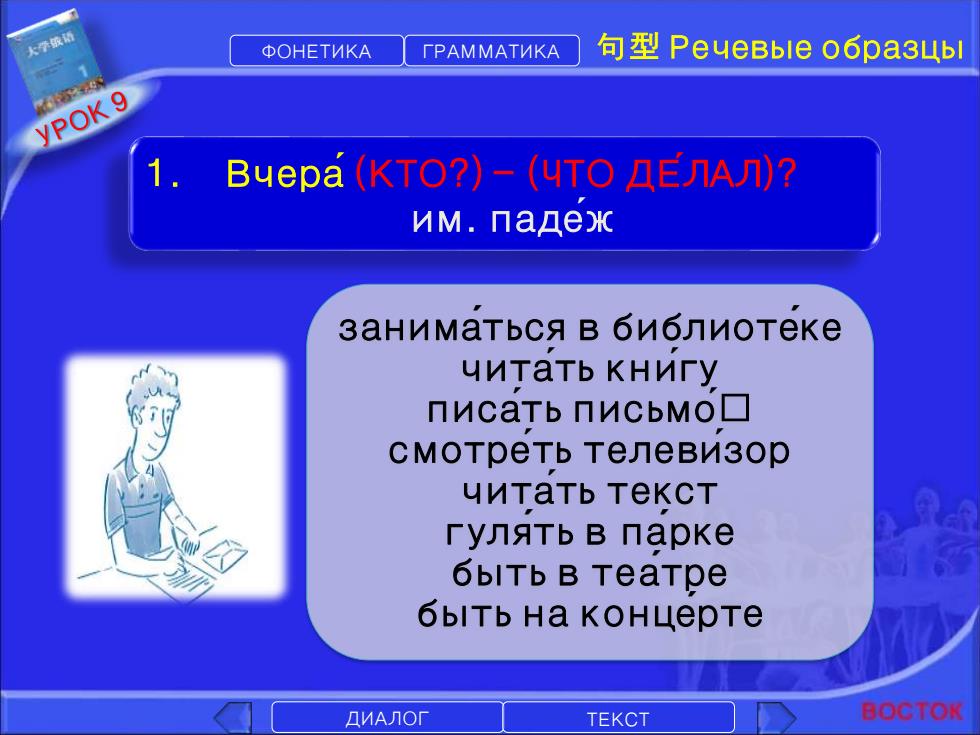 大学俄语 1

УРОК 9

ФОНЕТИКА ГРАММАТИКА 句型 Речевые образцы

1. Вчера́ (КТО?) – (ЧТО ДЕ́ЛАЛ)?
им. паде́ж

занима́ться в библиоте́ке
чита́ть кни́гу
писа́ть письмо́□
смотре́ть телеви́зор
чита́ть текст
гуля́ть в па́рке
быть в теа́тре
быть на конце́рте

ДИАЛОГ ТЕКСТ

ВОСТОК